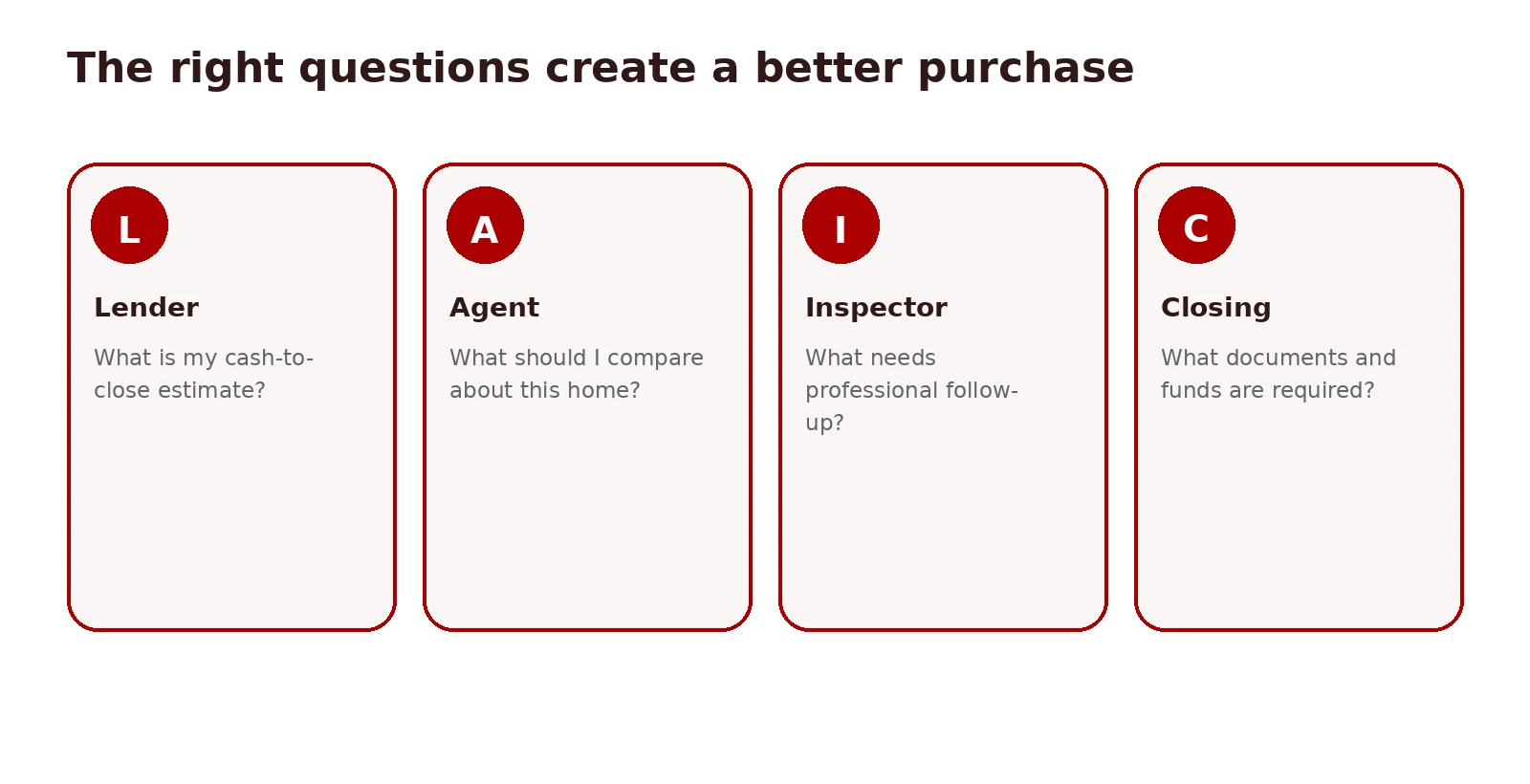 The right questions create a better purchase

L

Lender

What is my cash-to-close estimate?

A

Agent

What should I compare about this home?

I

Inspector

What needs professional follow-up?

C

Closing

What documents and funds are required?